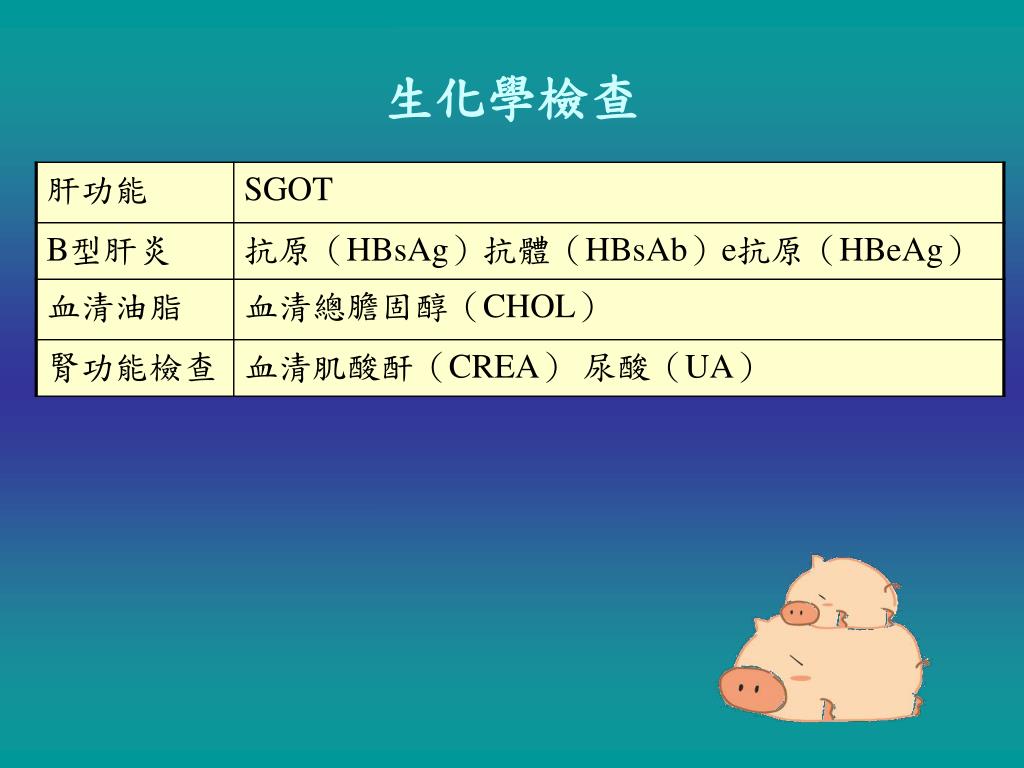 生化學檢查

| 肝功能 | SGOT |
|---|---|
| B型肝炎 | 抗原（HBsAg）抗體（HBsAb）e抗原（HBeAg） |
| 血清油脂 | 血清總膽固醇（CHOL） |
| 腎功能檢查 | 血清肌酸酐（CREA） 尿酸（UA） |